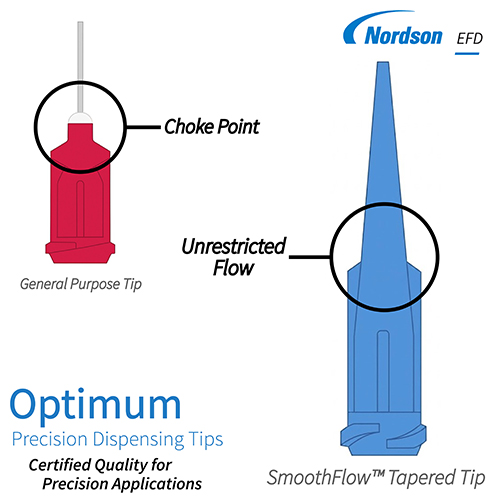 Nordson EFD

Choke Point

General Purpose Tip

Unrestricted Flow

Optimum
Precision Dispensing Tips

Certified Quality for Precision Applications

SmoothFlow™ Tapered Tip